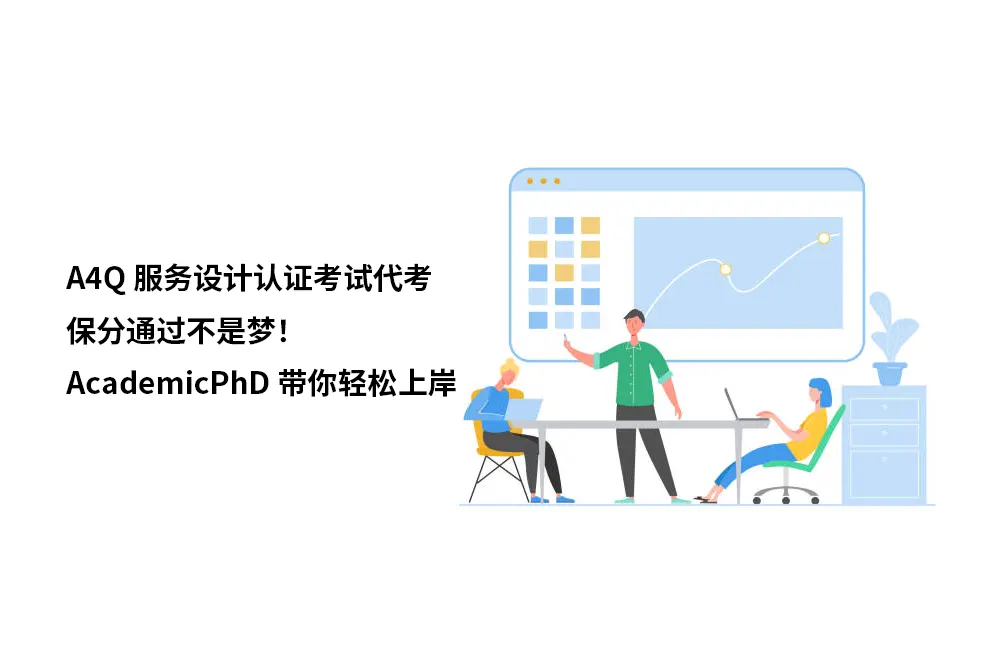 A4Q 服务设计认证考试代考
保分通过不是梦！
AcademicPhD 带你轻松上岸